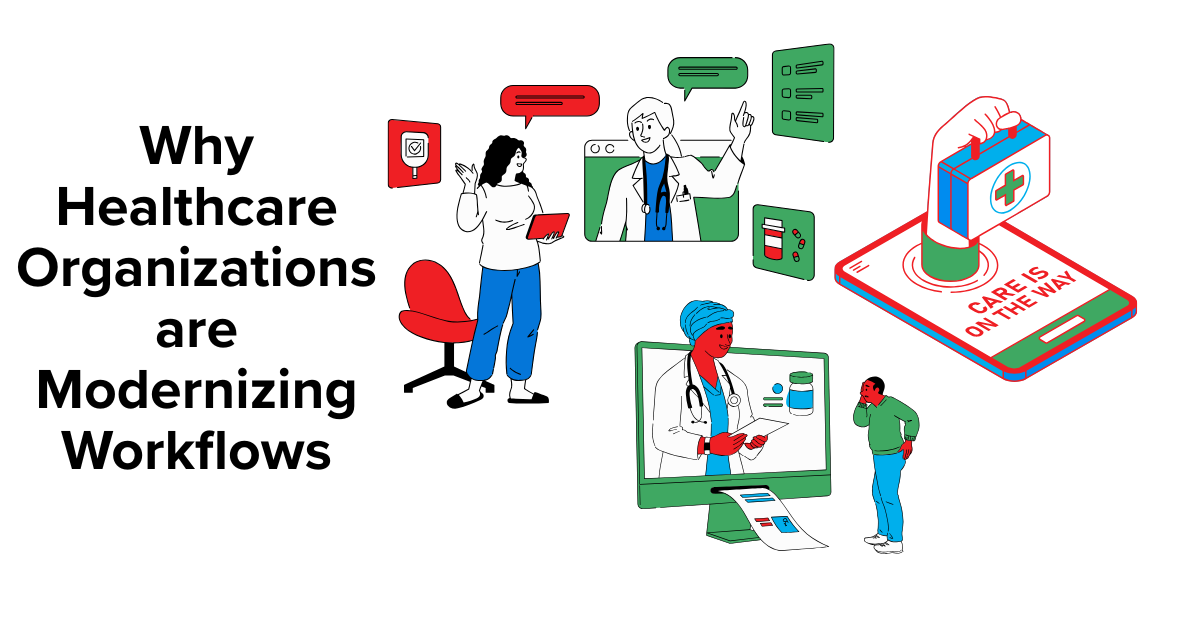 Why Healthcare Organizations are Modernizing Workflows

CARE IS ON THE WAY